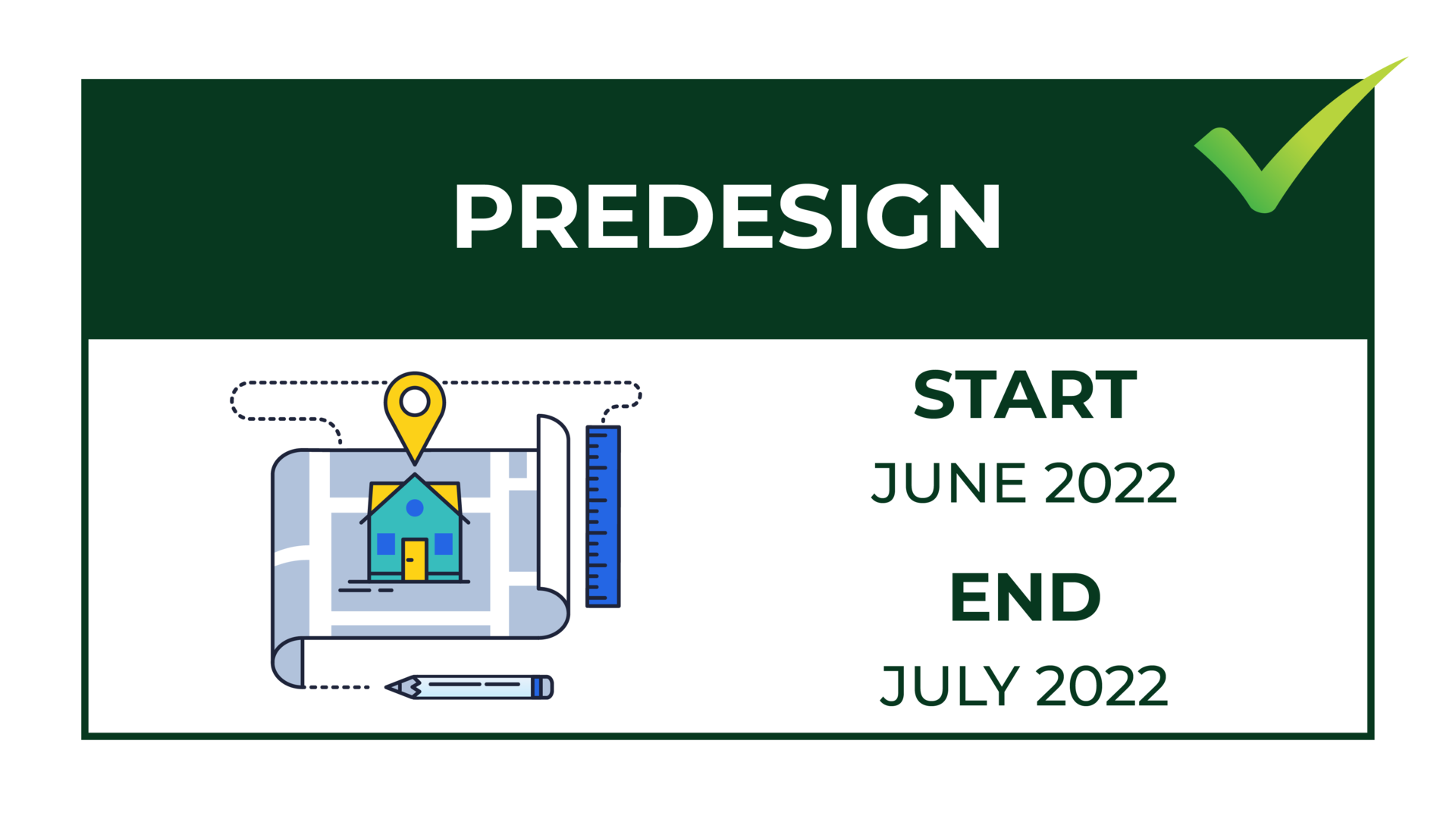 PREDESIGN

START
JUNE 2022

END
JULY 2022